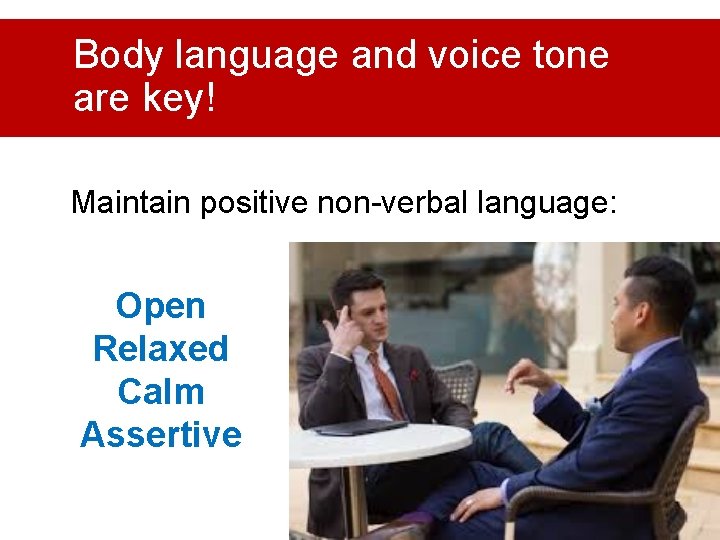 Body language and voice tone are key!

Maintain positive non-verbal language:

Open
Relaxed
Calm
Assertive